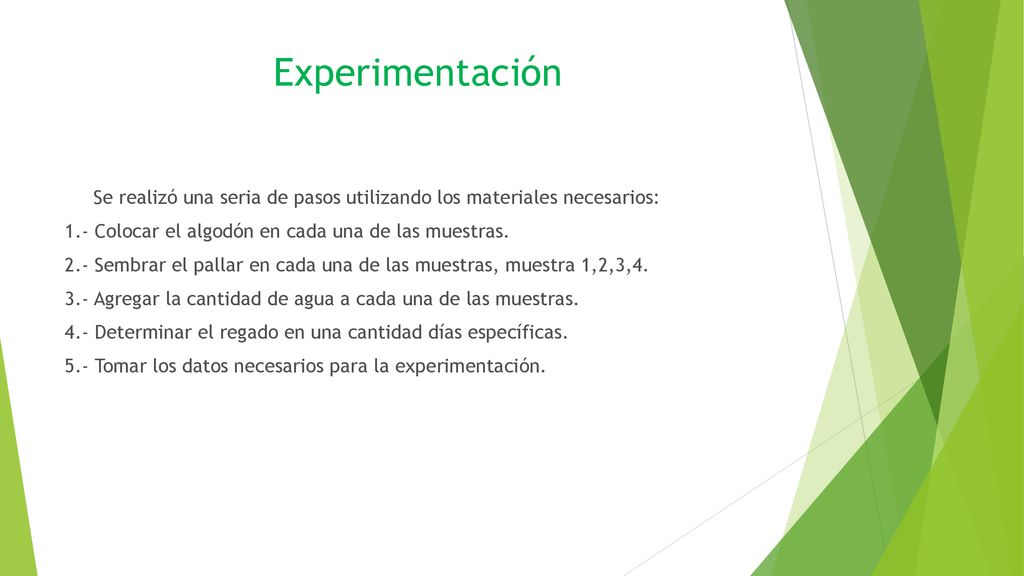 Experimentación

Se realizó una seria de pasos utilizando los materiales necesarios:

1.- Colocar el algodón en cada una de las muestras.

2.- Sembrar el pallar en cada una de las muestras, muestra 1,2,3,4.

3.- Agregar la cantidad de agua a cada una de las muestras.

4.- Determinar el regado en una cantidad días específicas.

5.- Tomar los datos necesarios para la experimentación.